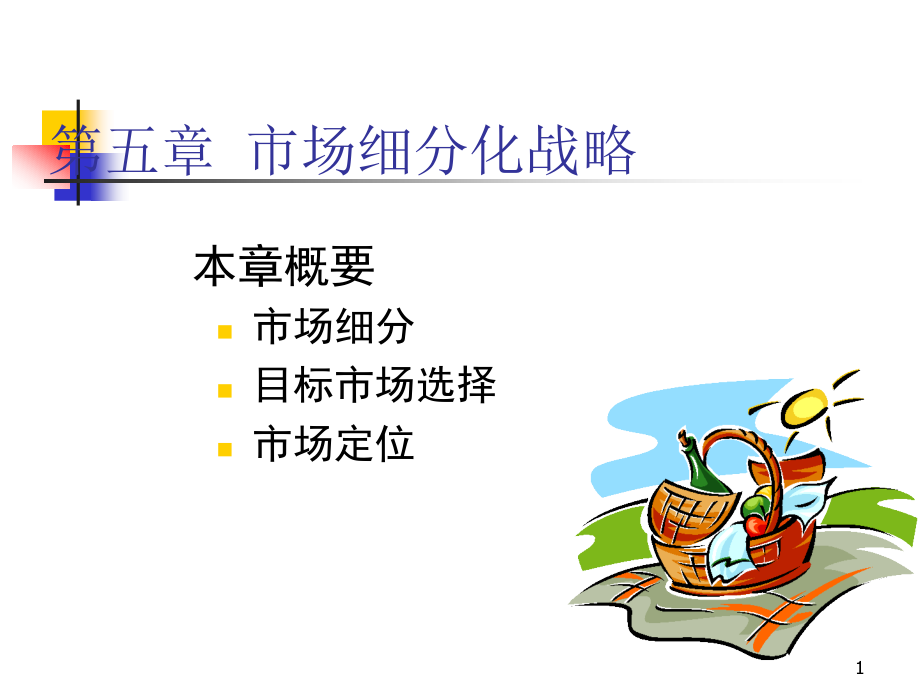 第五章 市场细分化战略

本章概要

- 市场细分
- 目标市场选择
- 市场定位

1